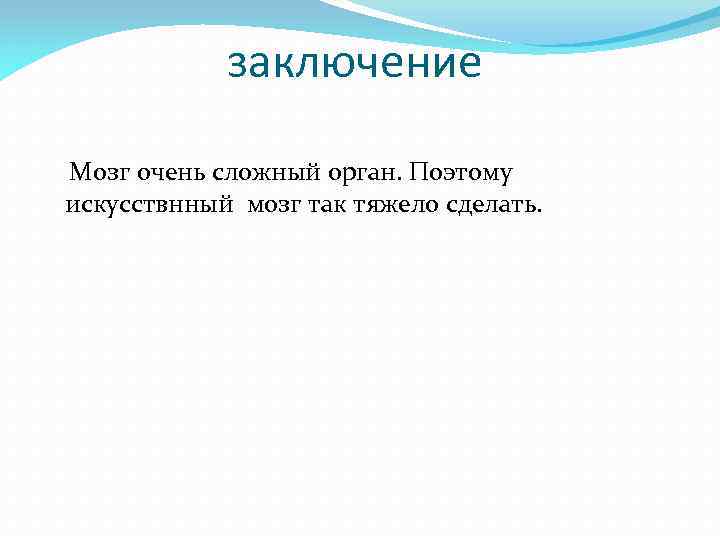 заключение

Мозг очень сложный орган. Поэтому искусствнный мозг так тяжело сделать.